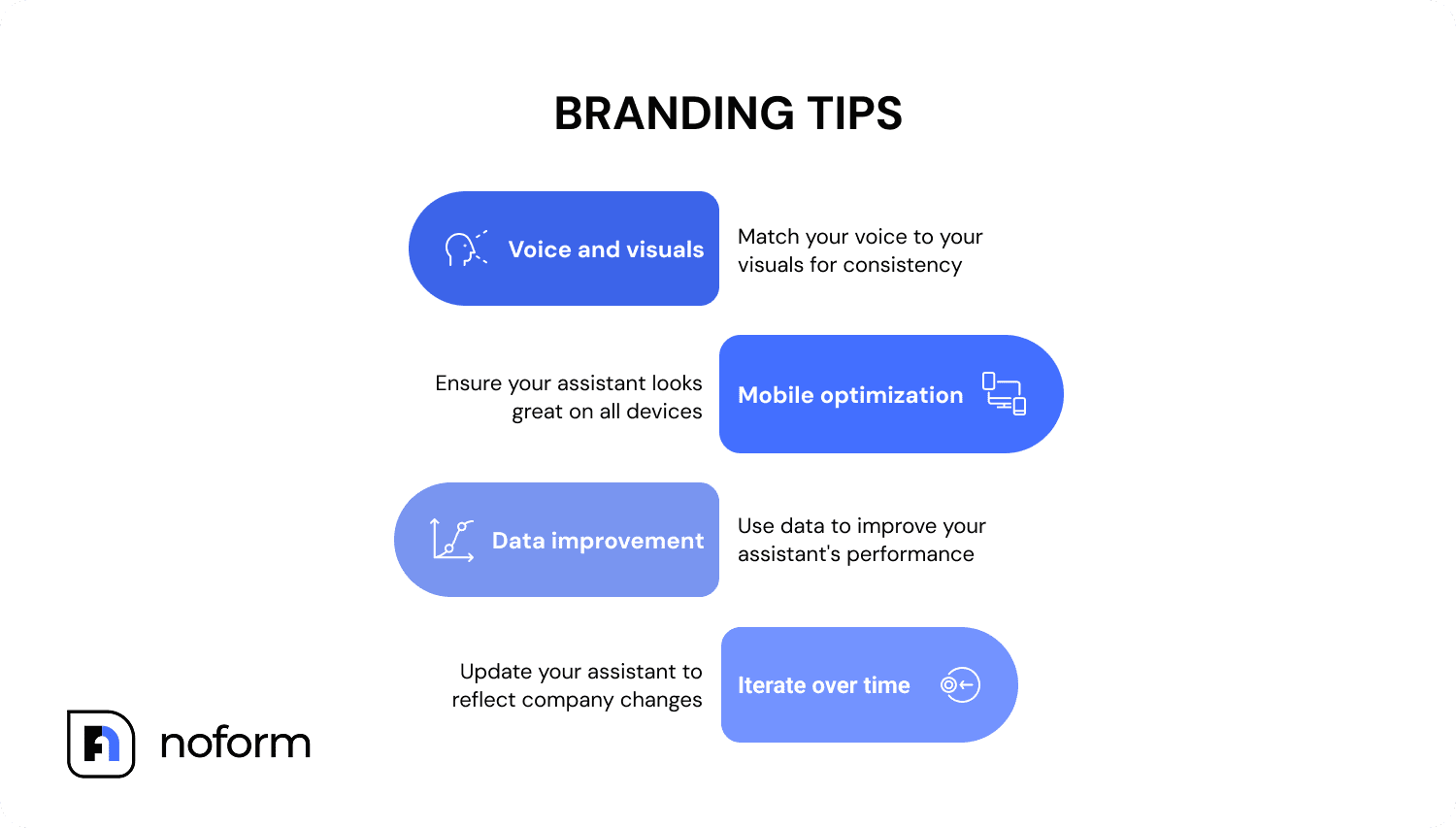 BRANDING TIPS

Voice and visuals

Match your voice to your visuals for consistency

Ensure your assistant looks great on all devices

Mobile optimization

Data improvement

Use data to improve your assistant's performance

Update your assistant to reflect company changes

Iterate over time

noform